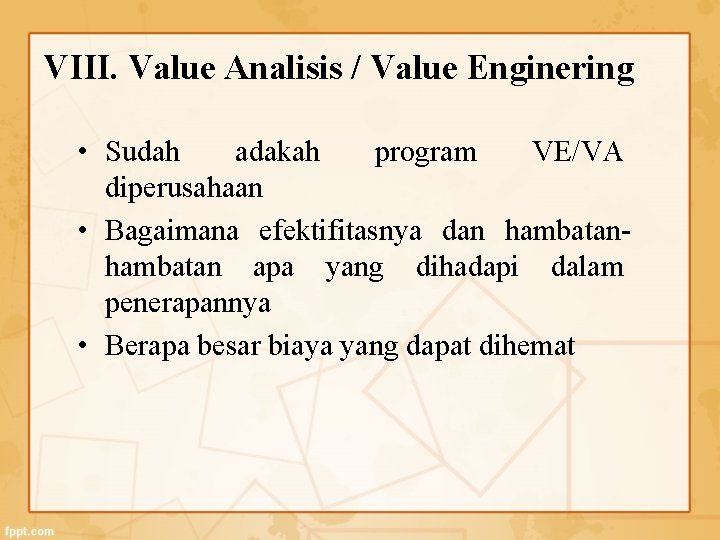 VIII. Value Analisis / Value Enginering

• Sudah adakah program VE/VA diperusahaan

• Bagaimana efektifitasnya dan hambatan-hambatan apa yang dihadapi dalam penerapannya

• Berapa besar biaya yang dapat dihemat

fppt.com